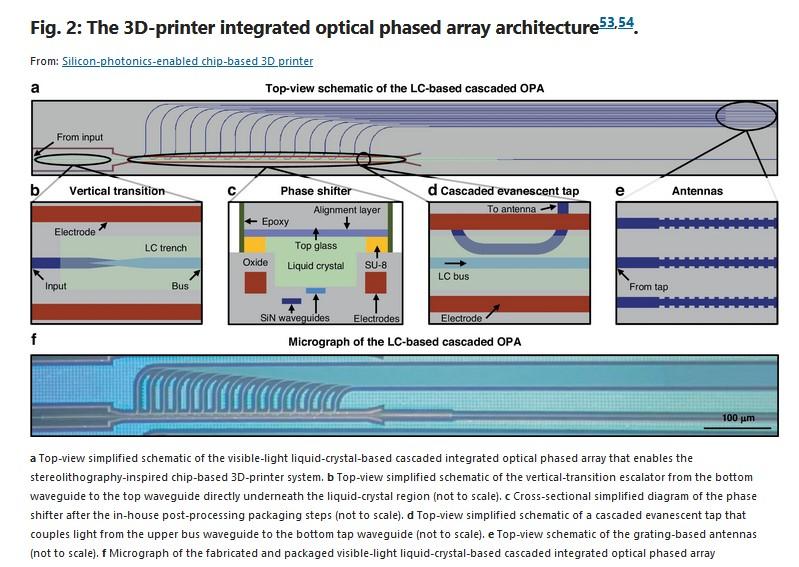 Fig. 2: The 3D-printer integrated optical phased array architecture$^{53,54}$.

From: Silicon-photonics-enabled chip-based 3D printer

a

Top-view schematic of the LC-based cascaded OPA

From input

b Vertical transition

Electrode

LC trench

Input

Bus

c Phase shifter

Epoxy

Alignment layer

Top glass

Oxide

Liquid crystal

SU-8

SiN waveguides

Electrodes

d Cascaded evanescent tap

To antenna

LC bus

Electrode

e Antennas

From tap

f

Micrograph of the LC-based cascaded OPA

100 µm

a Top-view simplified schematic of the visible-light liquid-crystal-based cascaded integrated optical phased array that enables the stereolithography-inspired chip-based 3D-printer system. b Top-view simplified schematic of the vertical-transition escalator from the bottom waveguide to the top waveguide directly underneath the liquid-crystal region (not to scale). c Cross-sectional simplified diagram of the phase shifter after the in-house post-processing packaging steps (not to scale). d Top-view simplified schematic of a cascaded evanescent tap that couples light from the upper bus waveguide to the bottom tap waveguide (not to scale). e Top-view schematic of the grating-based antennas (not to scale). f Micrograph of the fabricated and packaged visible-light liquid-crystal-based cascaded integrated optical phased array